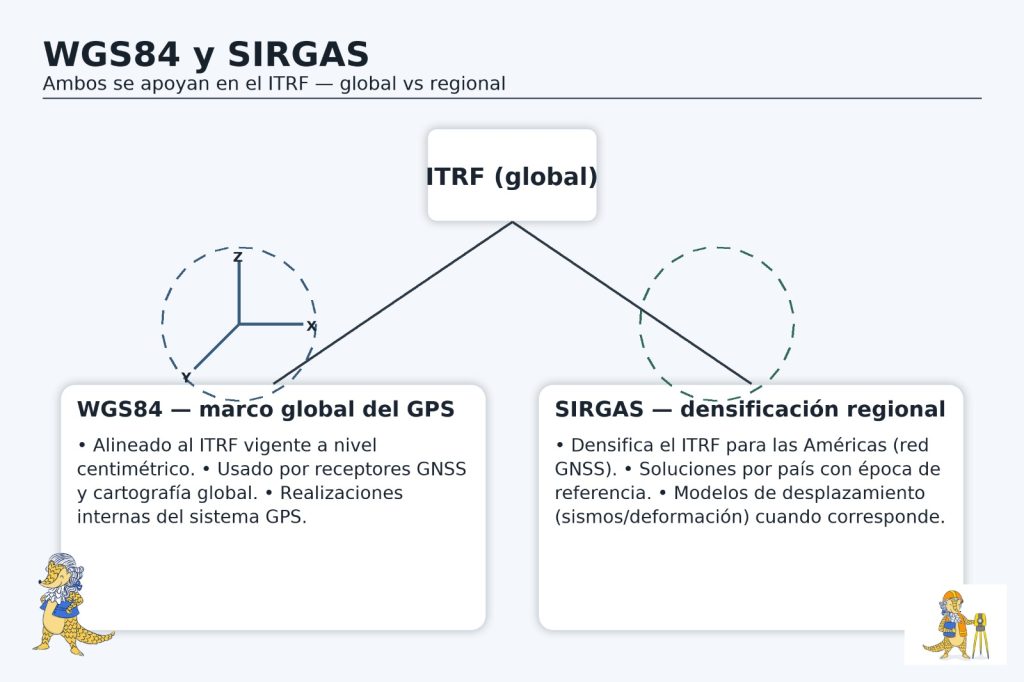 WGS84 y SIRGAS
Ambos se apoyan en el ITRF — global vs regional

ITRF (global)

Z
X
Y

WGS84 — marco global del GPS

• Alineado al ITRF vigente a nivel centimétrico. • Usado por receptores GNSS y cartografía global. • Realizaciones internas del sistema GPS.

SIRGAS — densificación regional

• Densifica el ITRF para las Américas (red GNSS). • Soluciones por país con época de referencia. • Modelos de desplazamiento (sismos/deformación) cuando corresponde.